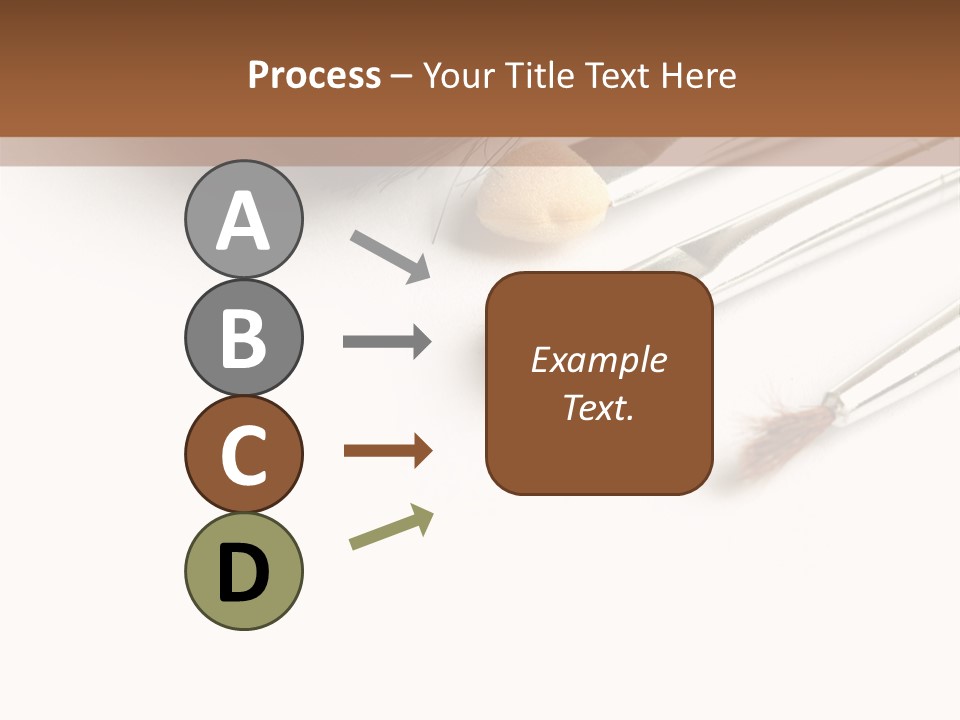 Process – Your Title Text Here

A

B

C

D

Example Text.